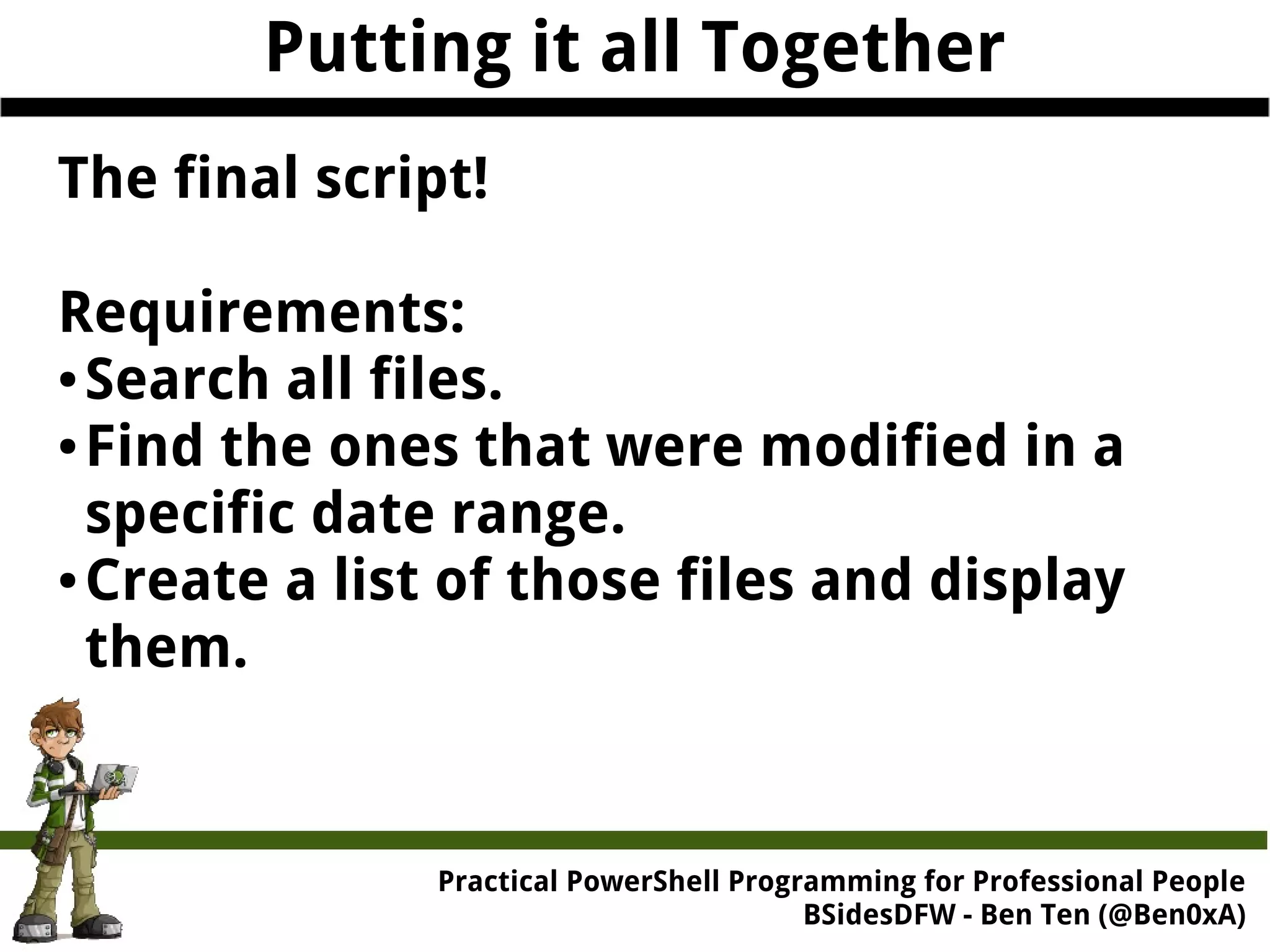 Putting it all Together

The final script!

Requirements:
• Search all files.
• Find the ones that were modified in a specific date range.
• Create a list of those files and display them.

Practical PowerShell Programming for Professional People
BSidesDFW - Ben Ten (@Ben0xA)